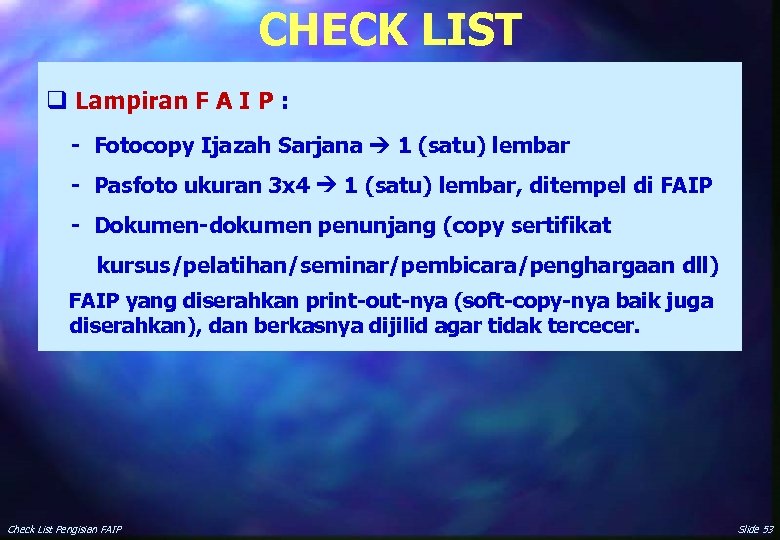 CHECK LIST

❑ Lampiran F A I P :

- Fotocopy Ijazah Sarjana → 1 (satu) lembar
- Pasfoto ukuran 3x4 → 1 (satu) lembar, ditempel di FAIP
- Dokumen-dokumen penunjang (copy sertifikat kursus/pelatihan/seminar/pembicara/penghargaan dll)

FAIP yang diserahkan print-out-nya (soft-copy-nya baik juga diserahkan), dan berkasnya dijilid agar tidak tercecer.

Check List Pengisian FAIP

Slide 53